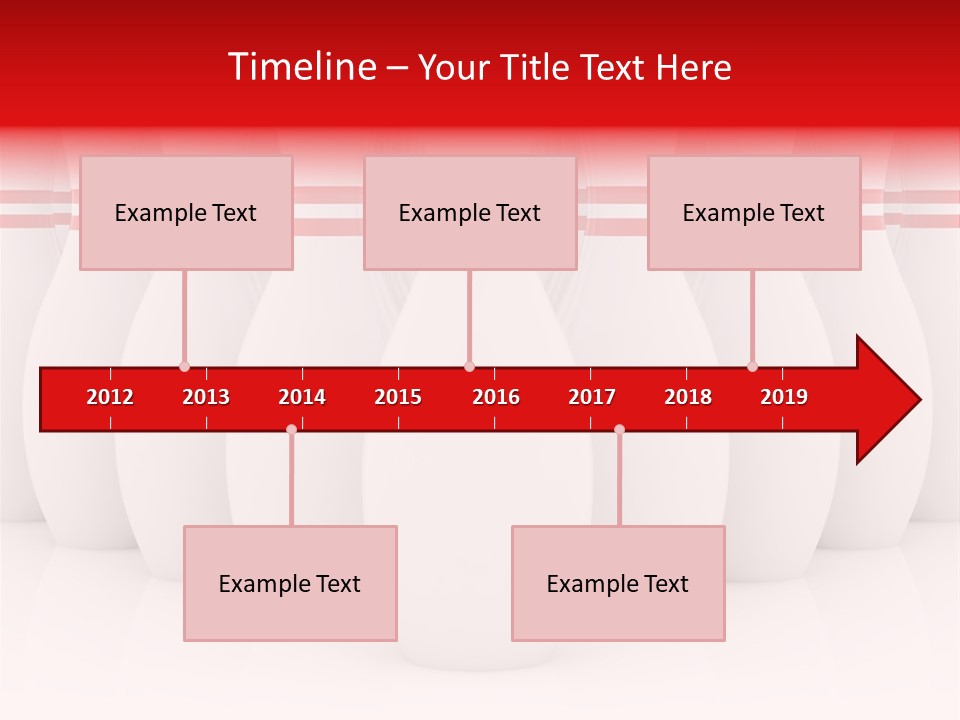 Timeline – Your Title Text Here

Example Text

Example Text

Example Text

2012 2013 2014 2015 2016 2017 2018 2019

Example Text

Example Text